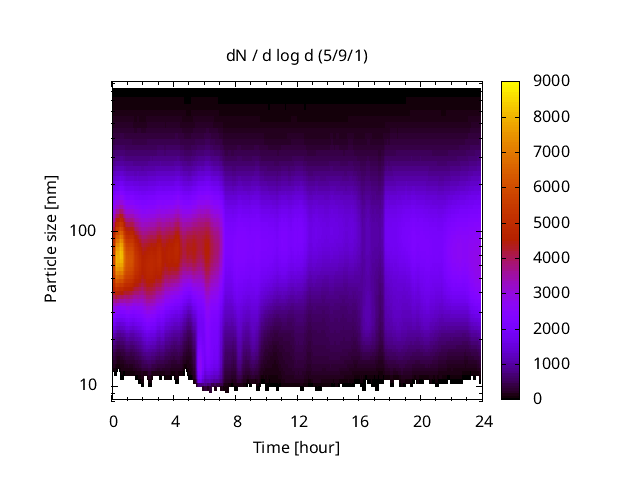 dN / d log d (5/9/1)

Particle size [nm]

100

10

0 4 8 12 16 20 24

Time [hour]

9000
8000
7000
6000
5000
4000
3000
2000
1000
0